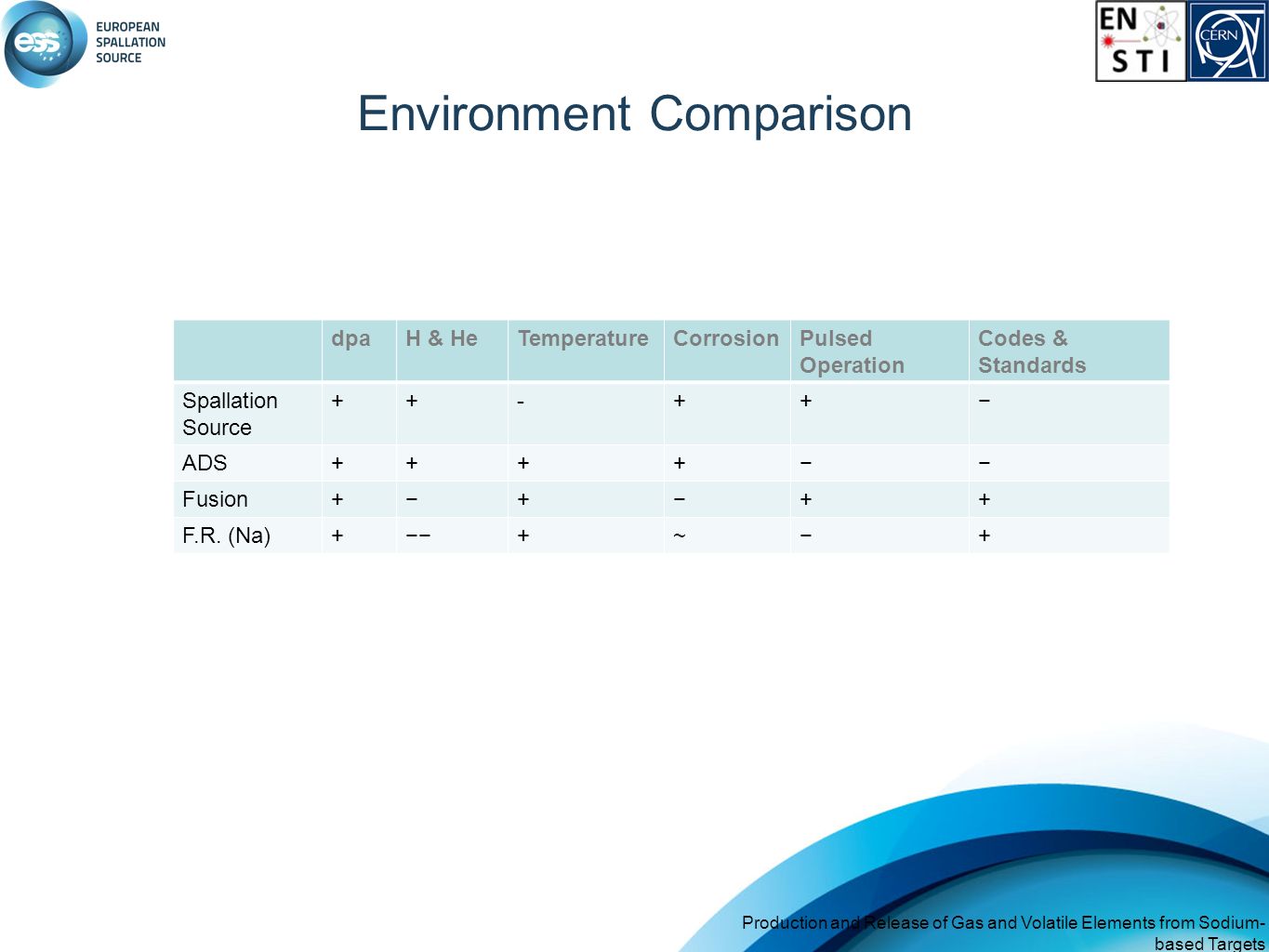 ess EUROPEAN SPALLATION SOURCE

EN STI

CERN

Environment Comparison

| | dpa | H & He | Temperature | Corrosion | Pulsed Operation | Codes & Standards |
|---|---|---|---|---|---|---|
| Spallation Source | + | + | - | + | + | − |
| ADS | + | + | + | + | − | − |
| Fusion | + | − | + | − | + | + |
| F.R. (Na) | + | −− | + | ~ | − | + |

Production and Release of Gas and Volatile Elements from Sodium-based Targets